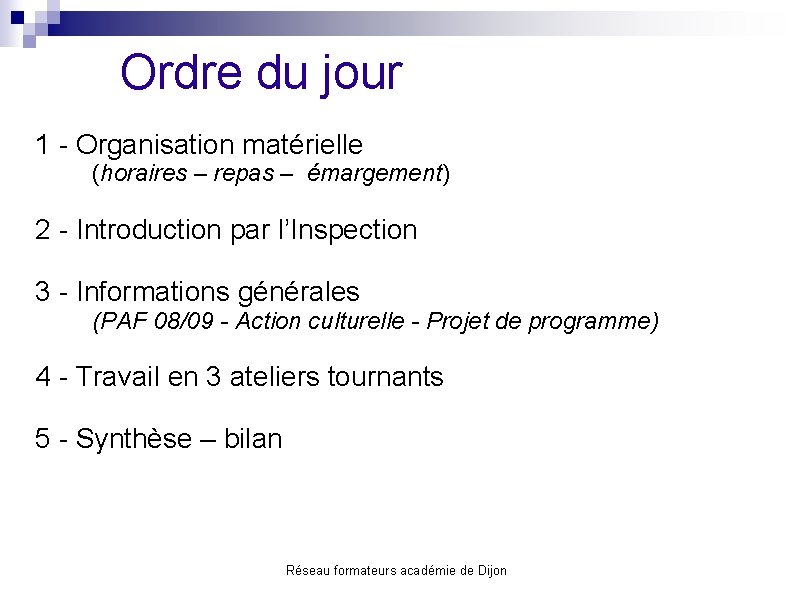 Ordre du jour

1 - Organisation matérielle
(horaires – repas – émargement)

2 - Introduction par l'Inspection

3 - Informations générales
(PAF 08/09 - Action culturelle - Projet de programme)

4 - Travail en 3 ateliers tournants

5 - Synthèse – bilan

Réseau formateurs académie de Dijon